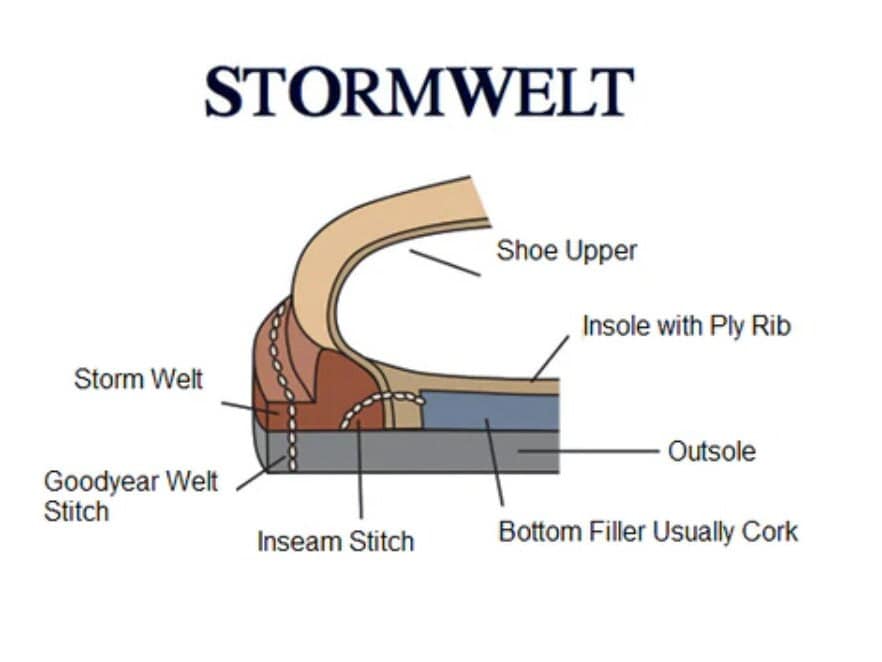 STORMWELT

Shoe Upper

Insole with Ply Rib

Storm Welt

Outsole

Goodyear Welt Stitch

Inseam Stitch

Bottom Filler Usually Cork